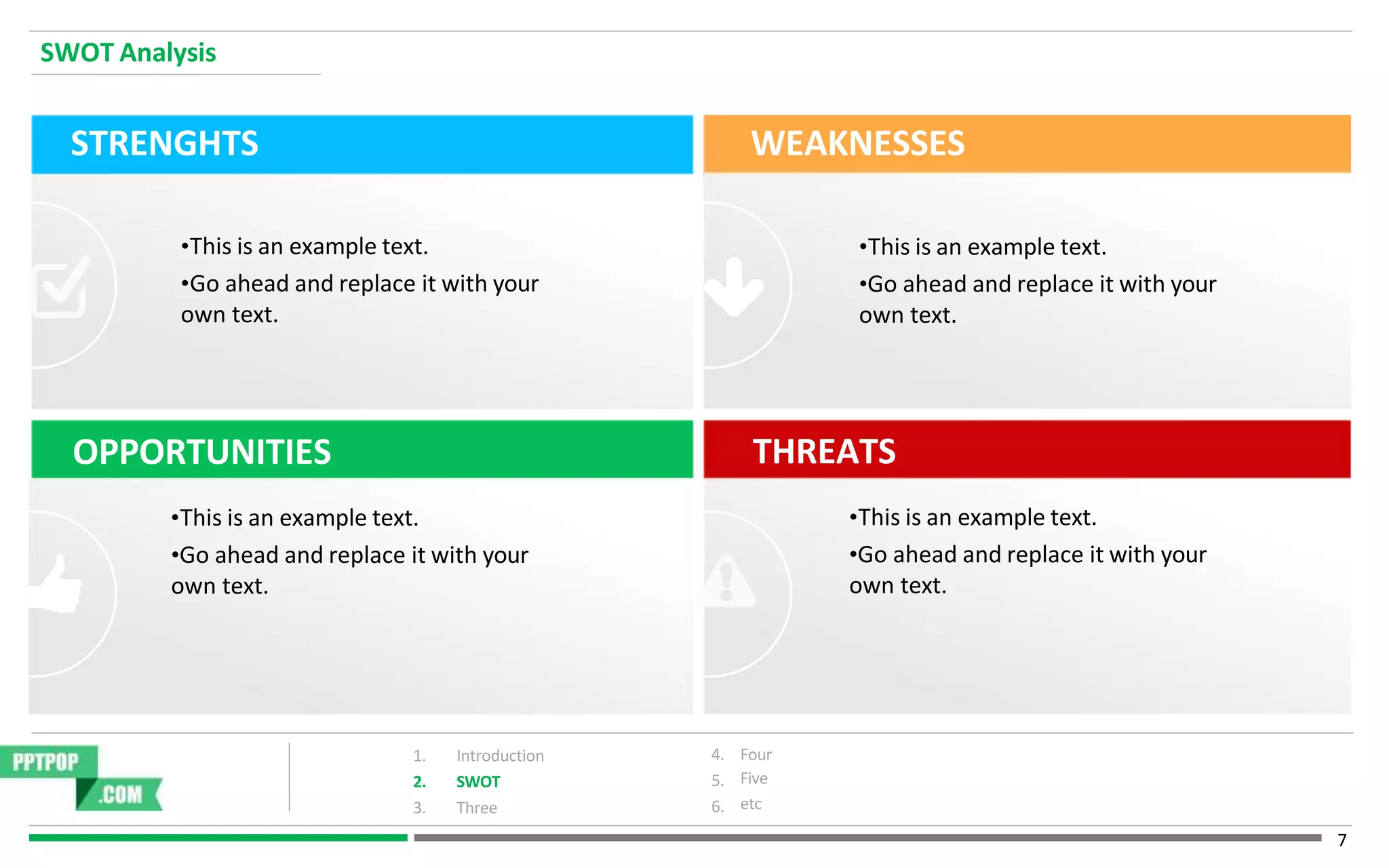 SWOT Analysis

STRENGHTS

•This is an example text.

•Go ahead and replace it with your own text.

WEAKNESSES

•This is an example text.

•Go ahead and replace it with your own text.

OPPORTUNITIES

•This is an example text.

•Go ahead and replace it with your own text.

THREATS

•This is an example text.

•Go ahead and replace it with your own text.

PPTPOP .COM

1. Introduction
2. SWOT
3. Three

4. Four
5. Five
6. etc

7